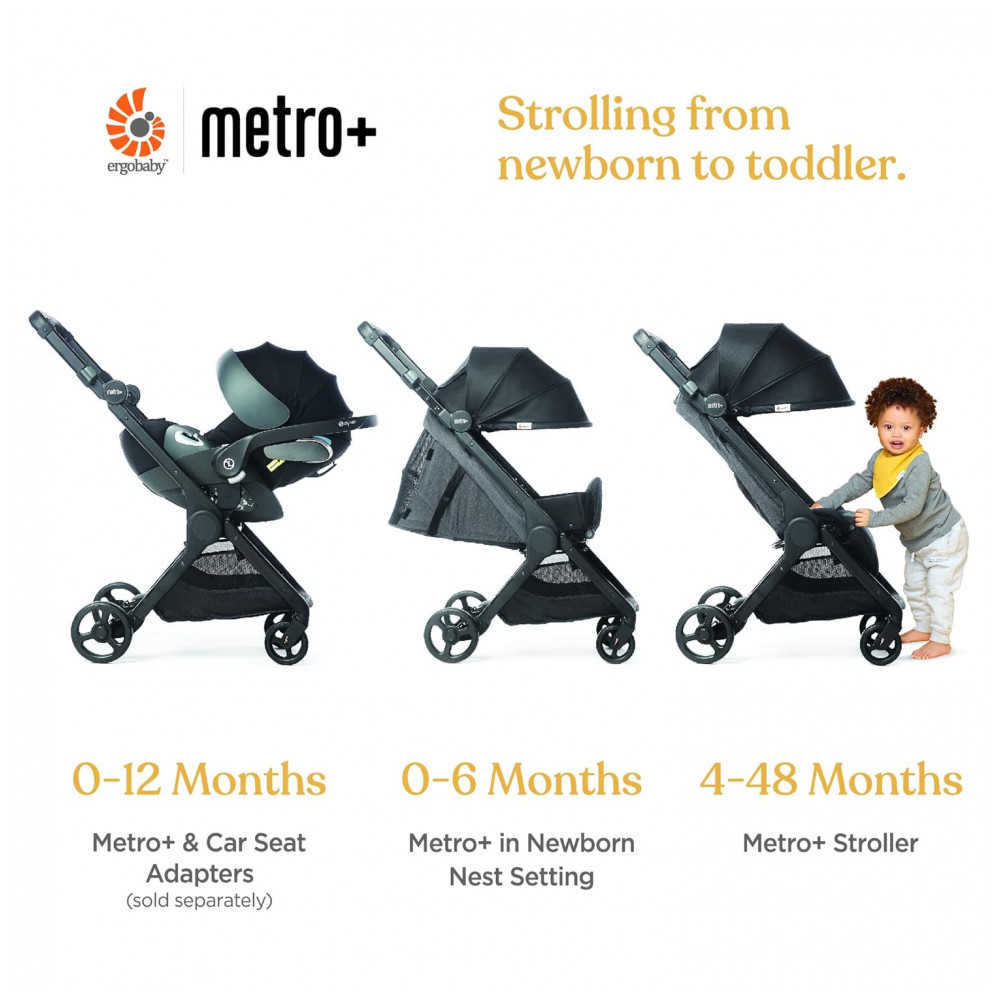 ergobaby metro+

Strolling from newborn to toddler.

0-12 Months
Metro+ & Car Seat Adapters
(sold separately)

0-6 Months
Metro+ in Newborn Nest Setting

4-48 Months
Metro+ Stroller